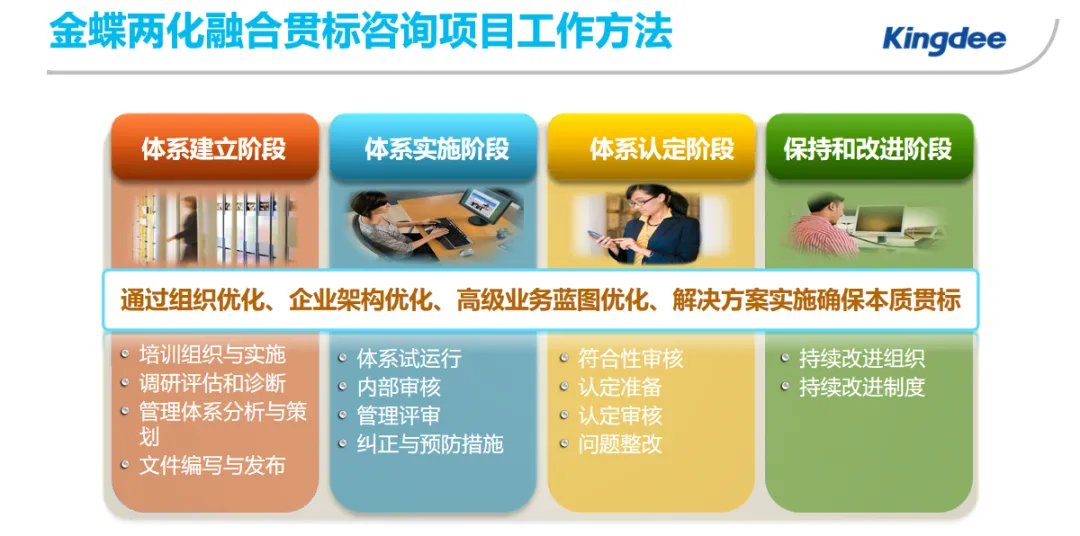 金蝶两化融合贯标咨询项目工作方法

Kingdee

体系建立阶段

体系实施阶段

体系认定阶段

保持和改进阶段

通过组织优化、企业架构优化、高级业务蓝图优化、解决方案实施确保本质贯标

- 培训组织与实施
- 调研评估和诊断
- 管理体系分析与策划
- 文件编写与发布

- 体系试运行
- 内部审核
- 管理评审
- 纠正与预防措施

- 符合性审核
- 认定准备
- 认定审核
- 问题整改

- 持续改进组织
- 持续改进制度